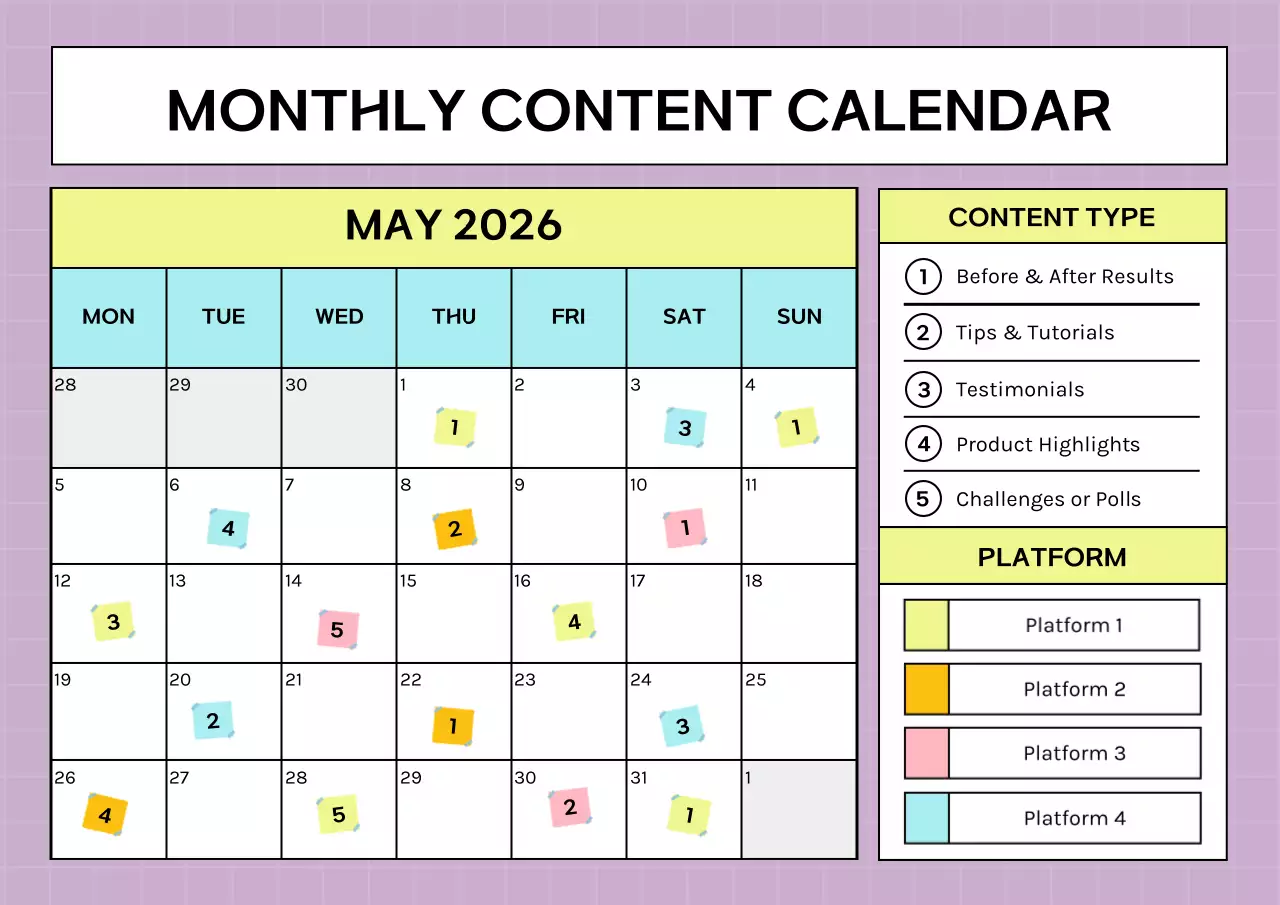 MONTHLY CONTENT CALENDAR

MAY 2026

| MON | TUE | WED | THU | FRI | SAT | SUN |
|---|---|---|---|---|---|---|
| 28 | 29 | 30 | 1 1 | 2 | 3 3 | 4 1 |
| 5 | 6 4 | 7 | 8 2 | 9 | 10 1 | 11 |
| 12 3 | 13 | 14 5 | 15 | 16 4 | 17 | 18 |
| 19 | 20 2 | 21 | 22 1 | 23 | 24 3 | 25 |
| 26 4 | 27 | 28 5 | 29 | 30 2 | 31 1 | 1 |

CONTENT TYPE

1 Before & After Results
2 Tips & Tutorials
3 Testimonials
4 Product Highlights
5 Challenges or Polls

PLATFORM

Platform 1
Platform 2
Platform 3
Platform 4